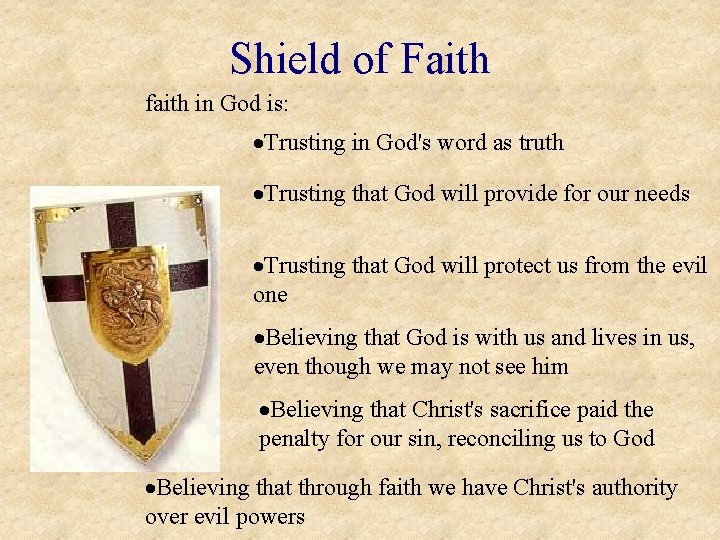 Shield of Faith

faith in God is:

•Trusting in God's word as truth

•Trusting that God will provide for our needs

•Trusting that God will protect us from the evil one

•Believing that God is with us and lives in us, even though we may not see him

•Believing that Christ's sacrifice paid the penalty for our sin, reconciling us to God

•Believing that through faith we have Christ's authority over evil powers